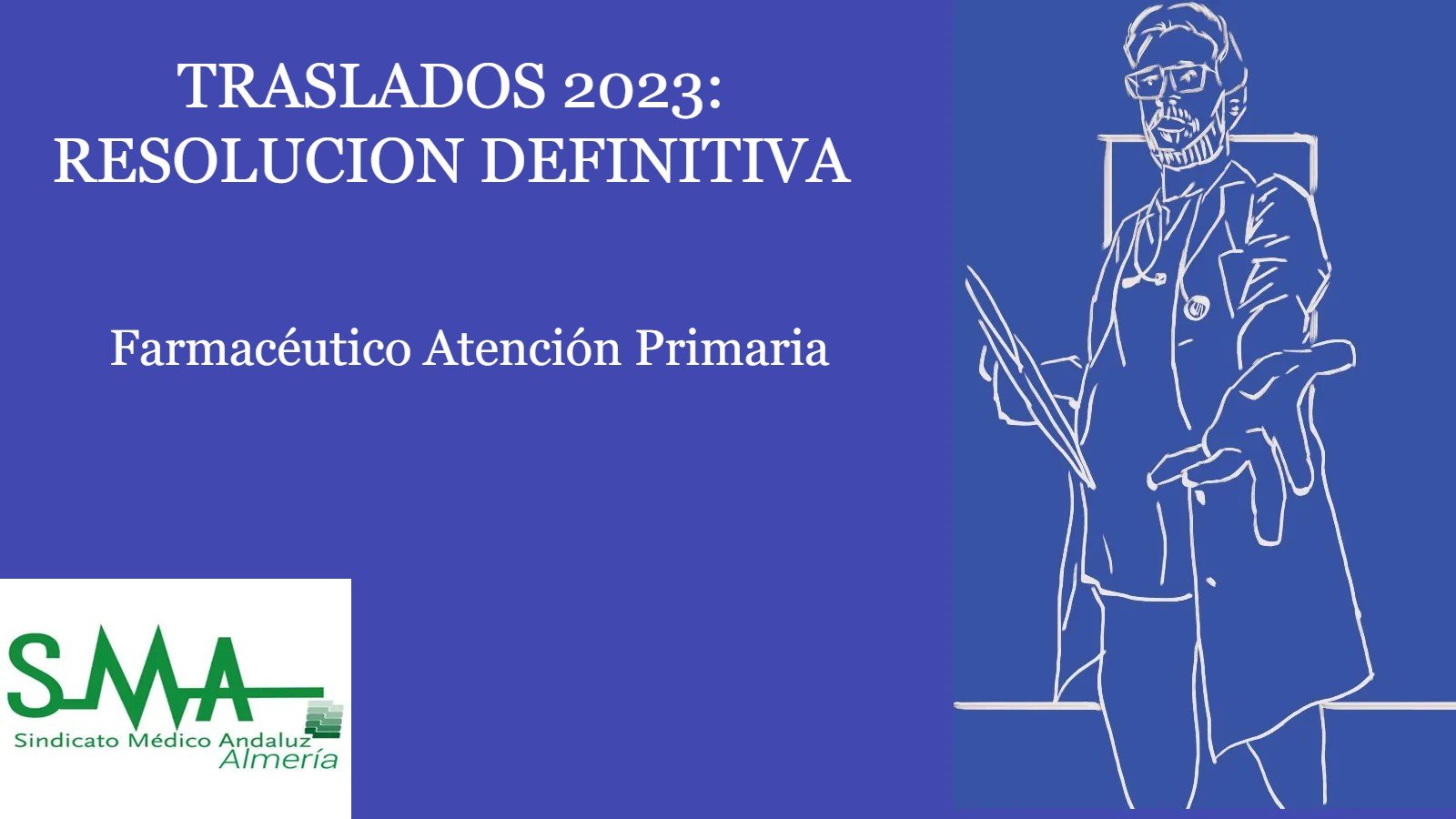 TRASLADOS 2023:
RESOLUCION DEFINITIVA

Farmacéutico Atención Primaria

SMA
Sindicato Médico Andaluz
Almería